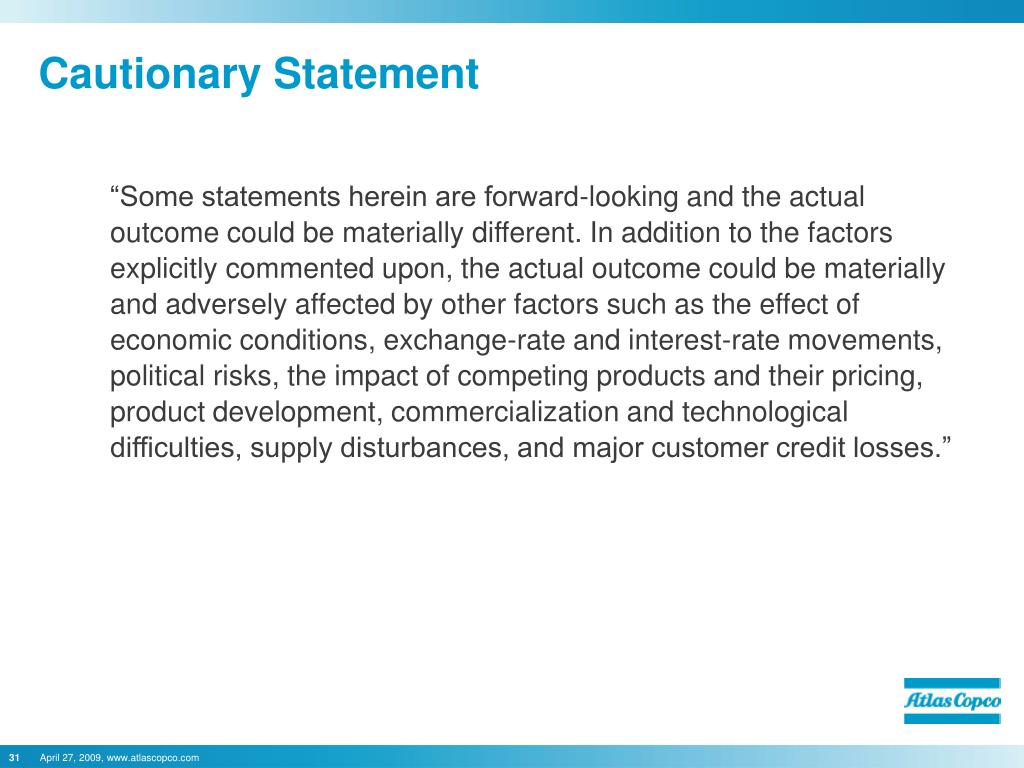 Cautionary Statement

“Some statements herein are forward-looking and the actual outcome could be materially different. In addition to the factors explicitly commented upon, the actual outcome could be materially and adversely affected by other factors such as the effect of economic conditions, exchange-rate and interest-rate movements, political risks, the impact of competing products and their pricing, product development, commercialization and technological difficulties, supply disturbances, and major customer credit losses.”

Atlas Copco

31 April 27, 2009, www.atlascopco.com